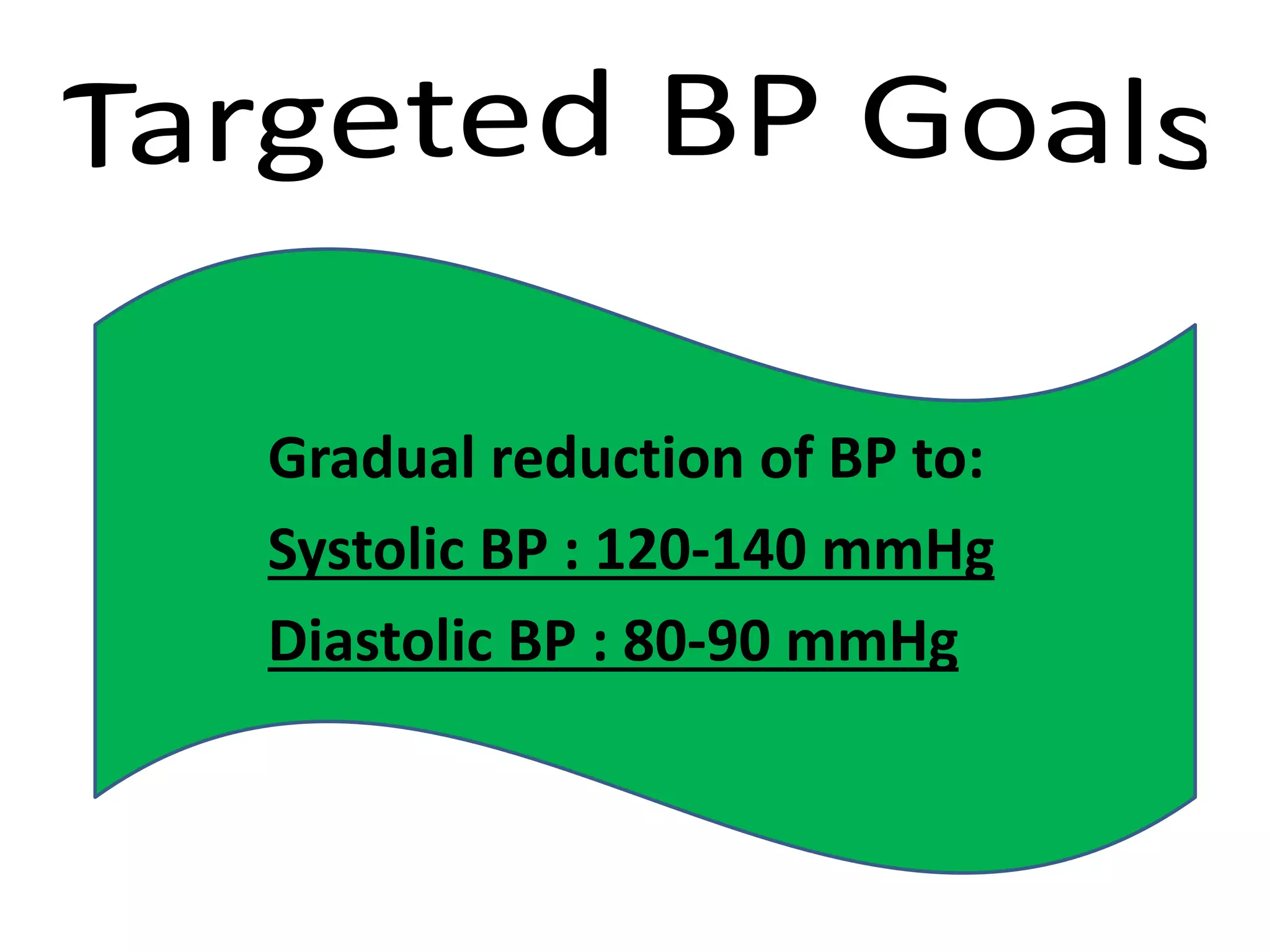 Targeted BP Goals

Gradual reduction of BP to:

Systolic BP : 120-140 mmHg

Diastolic BP : 80-90 mmHg